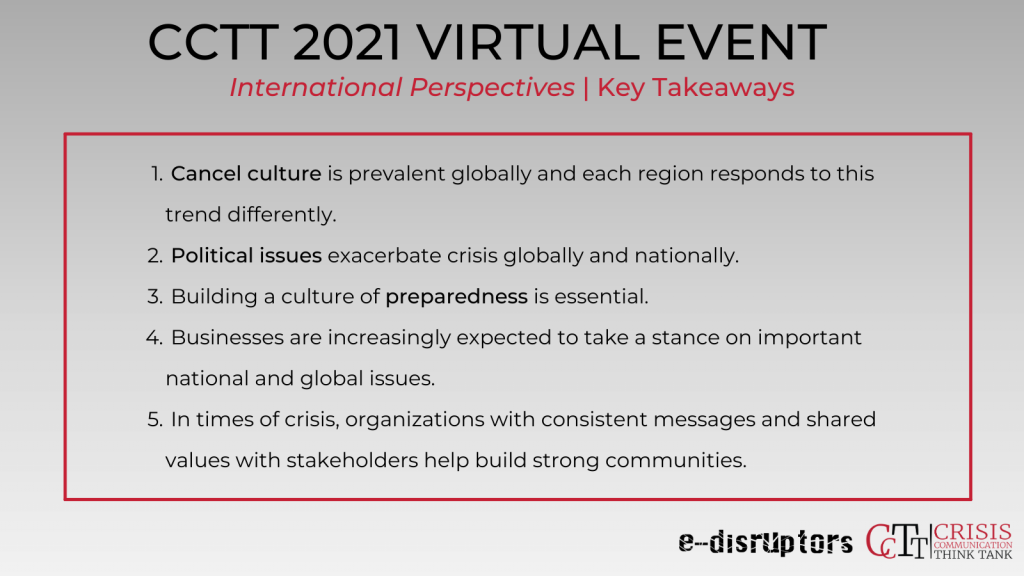 CCTT 2021 VIRTUAL EVENT

International Perspectives | Key Takeaways

1. Cancel culture is prevalent globally and each region responds to this trend differently.
2. Political issues exacerbate crisis globally and nationally.
3. Building a culture of preparedness is essential.
4. Businesses are increasingly expected to take a stance on important national and global issues.
5. In times of crisis, organizations with consistent messages and shared values with stakeholders help build strong communities.

e-disruptors

CCTT CRISIS COMMUNICATION THINK TANK